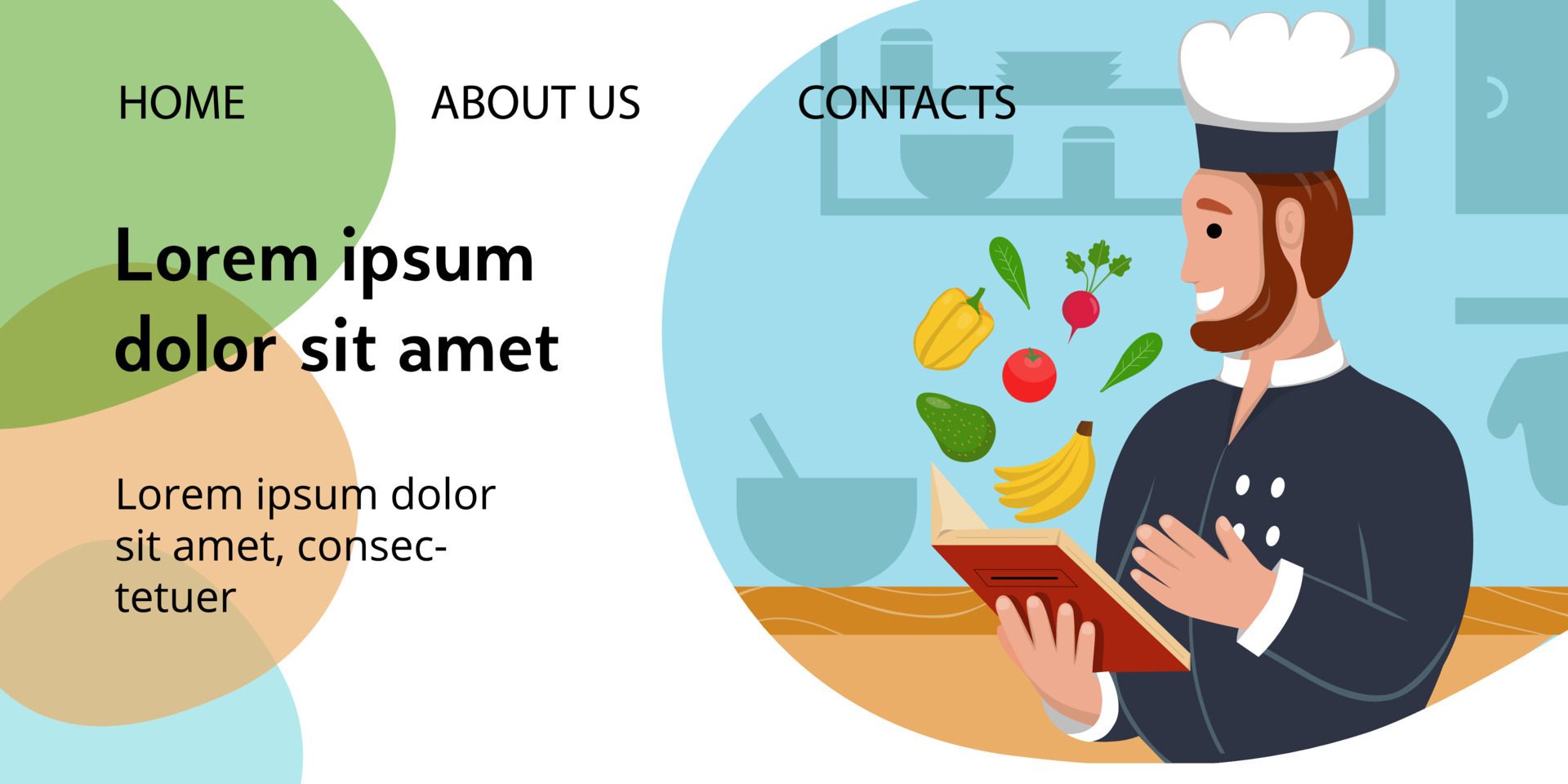 HOME ABOUT US CONTACTS

Lorem ipsum dolor sit amet

Lorem ipsum dolor sit amet, consectetuer